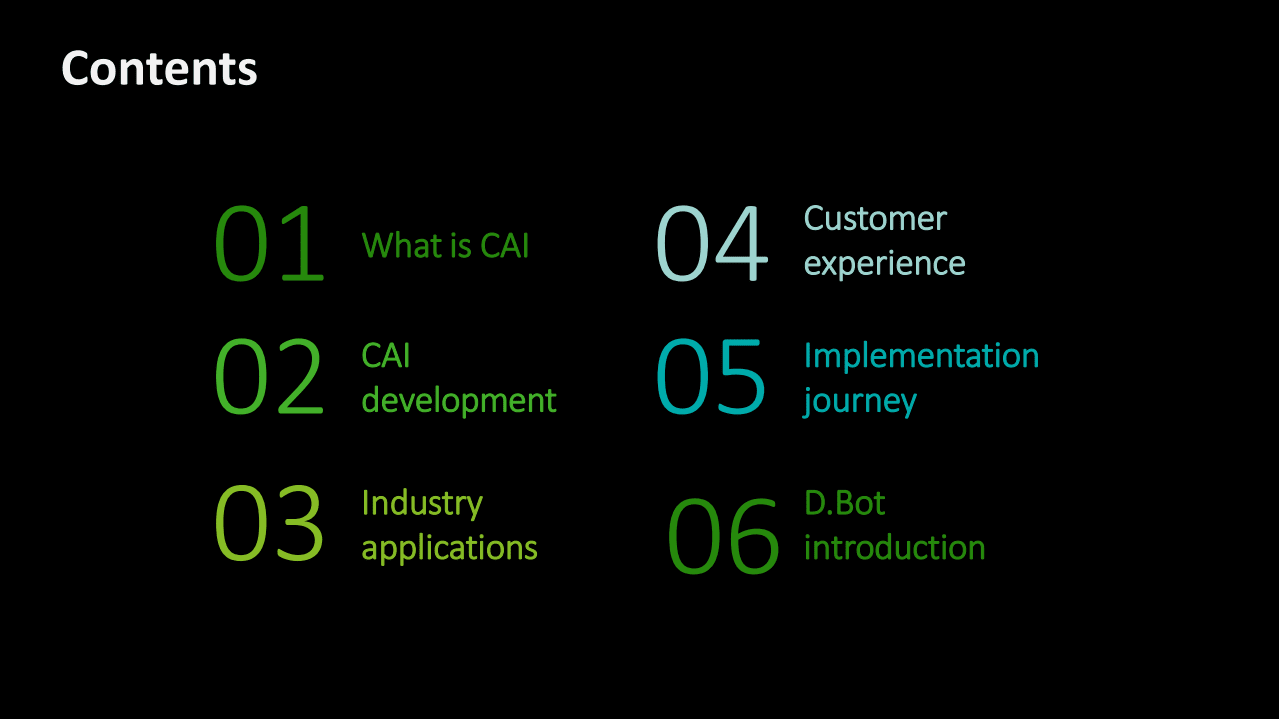 Contents

01 What is CAI

02 CAI development

03 Industry applications

04 Customer experience

05 Implementation journey

06 D.Bot introduction